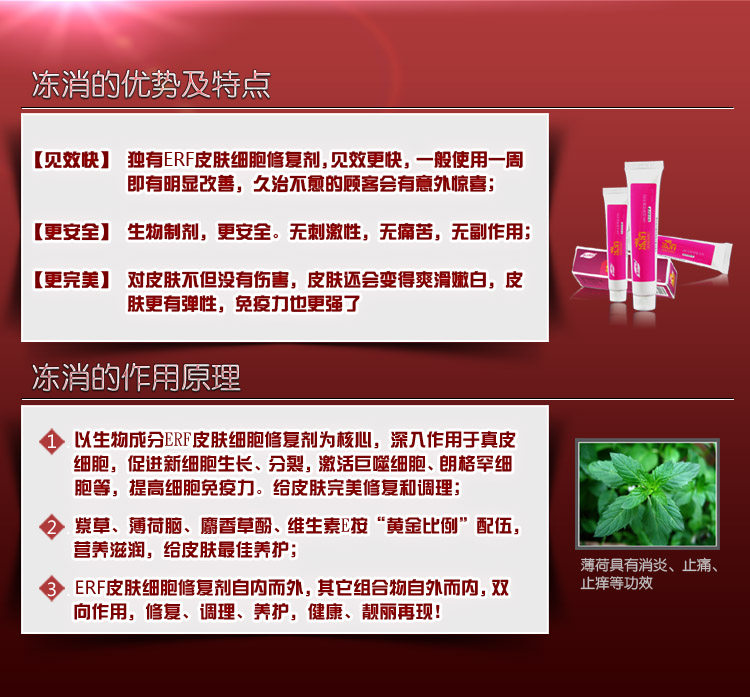 冻消的优势及特点

【见效快】 独有ERF皮肤细胞修复剂，见效更快，一般使用一周即有明显改善，久治不愈的顾客会有意外惊喜；

【更安全】 生物制剂，更安全。无刺激性，无痛苦，无副作用；

【更完美】 对皮肤不但没有伤害，皮肤还会变得爽滑嫩白，皮肤更有弹性，免疫力也更强了

冻消的作用原理

1 以生物成分ERF皮肤细胞修复剂为核心，深入作用于真皮细胞，促进新细胞生长、分裂，激活巨噬细胞、朗格罕细胞等，提高细胞免疫力。给皮肤完美修复和调理；

2 紫草、薄荷脑、麝香草酚、维生素E按“黄金比例”配伍，营养滋润，给皮肤最佳养护；

3 ERF皮肤细胞修复剂自内而外，其它组合物自外而内，双向作用，修复、调理、养护，健康、靓丽再现！

薄荷具有消炎、止痛、止痒等功效